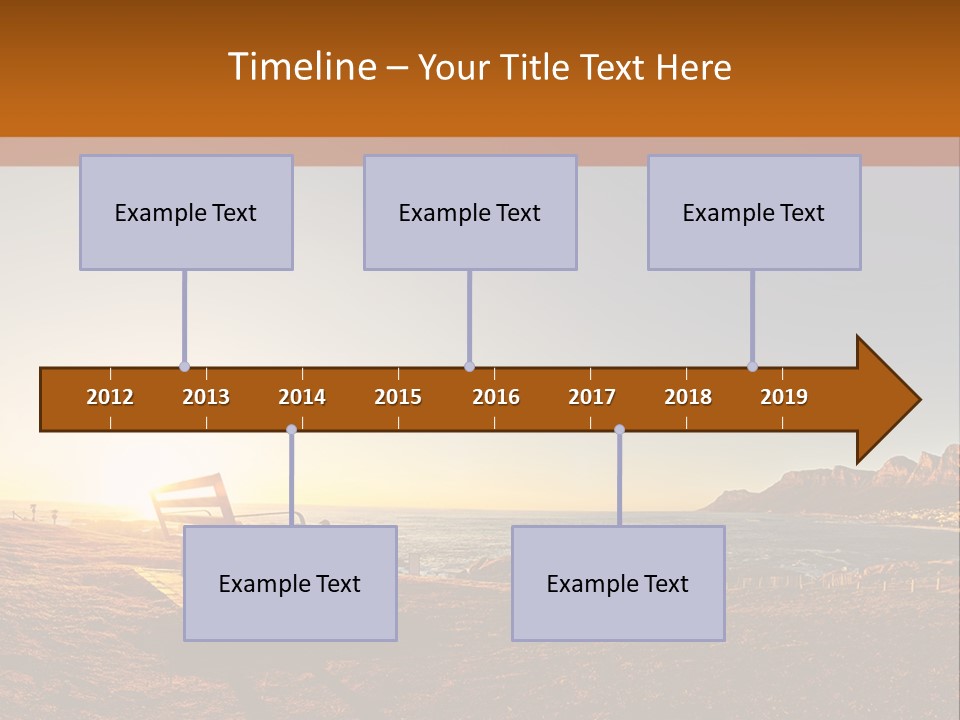 Timeline – Your Title Text Here

Example Text

Example Text

Example Text

2012 2013 2014 2015 2016 2017 2018 2019

Example Text

Example Text